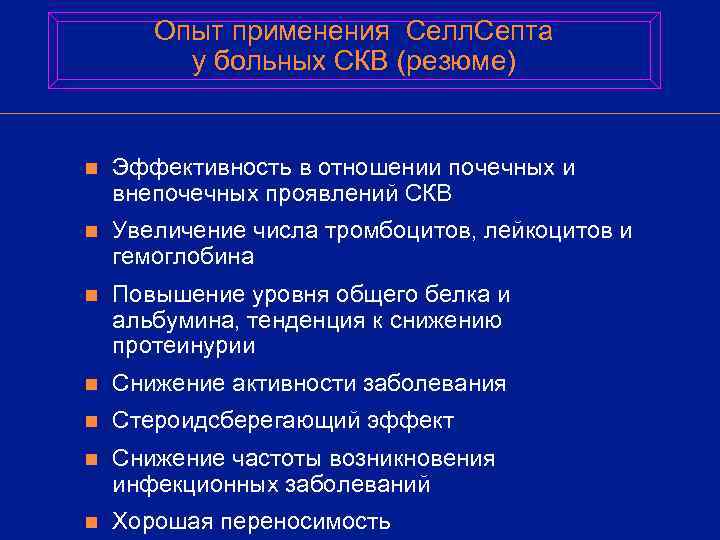 Опыт применения СеллСепта у больных СКВ (резюме)

- Эффективность в отношении почечных и внепочечных проявлений СКВ
- Увеличение числа тромбоцитов, лейкоцитов и гемоглобина
- Повышение уровня общего белка и альбумина, тенденция к снижению протеинурии
- Снижение активности заболевания
- Стероидсберегающий эффект
- Снижение частоты возникновения инфекционных заболеваний
- Хорошая переносимость